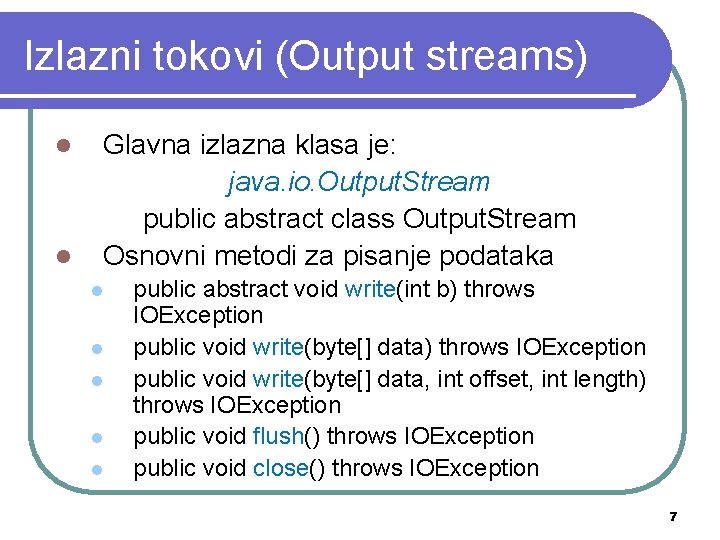 Izlazni tokovi (Output streams)

- Glavna izlazna klasa je:
  java.io.OutputStream
  public abstract class OutputStream
- Osnovni metodi za pisanje podataka
  - public abstract void write(int b) throws IOException
  - public void write(byte[] data) throws IOException
  - public void write(byte[] data, int offset, int length) throws IOException
  - public void flush() throws IOException
  - public void close() throws IOException

7